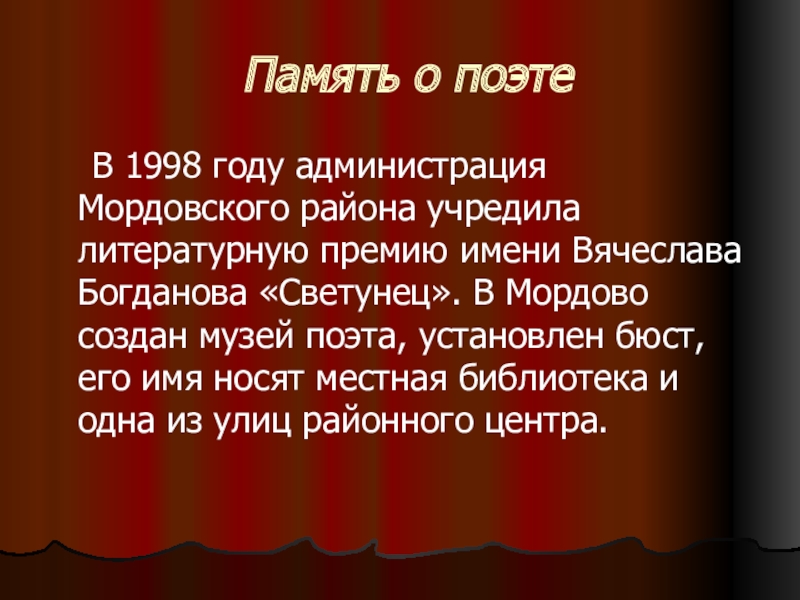 Память о поэте

В 1998 году администрация Мордовского района учредила литературную премию имени Вячеслава Богданова «Светунец». В Мордово создан музей поэта, установлен бюст, его имя носят местная библиотека и одна из улиц районного центра.